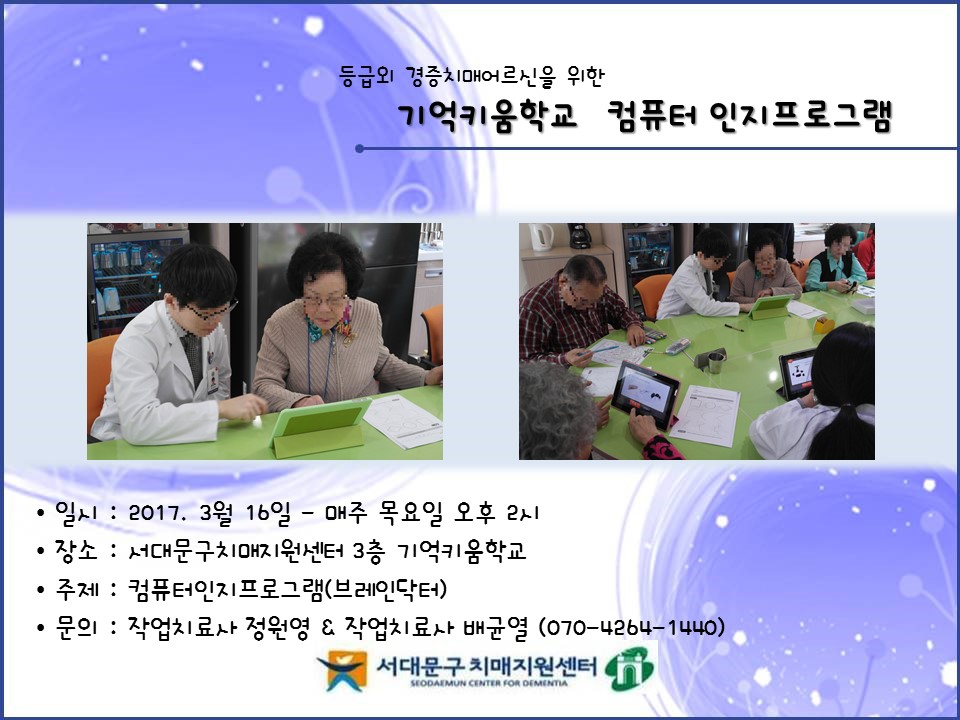 등급외 경증치매어르신을 위한

기억키움학교 컴퓨터 인지프로그램

• 일시 : 2017. 3월 16일 - 매주 목요일 오후 2시
• 장소 : 서대문구치매지원센터 3층 기억키움학교
• 주제 : 컴퓨터인지프로그램(브레인닥터)
• 문의 : 작업치료사 정원영 & 작업치료사 배균열 (070-4264-1440)

서대문구 치매지원센터
SEODAEMUN CENTER FOR DEMENTIA